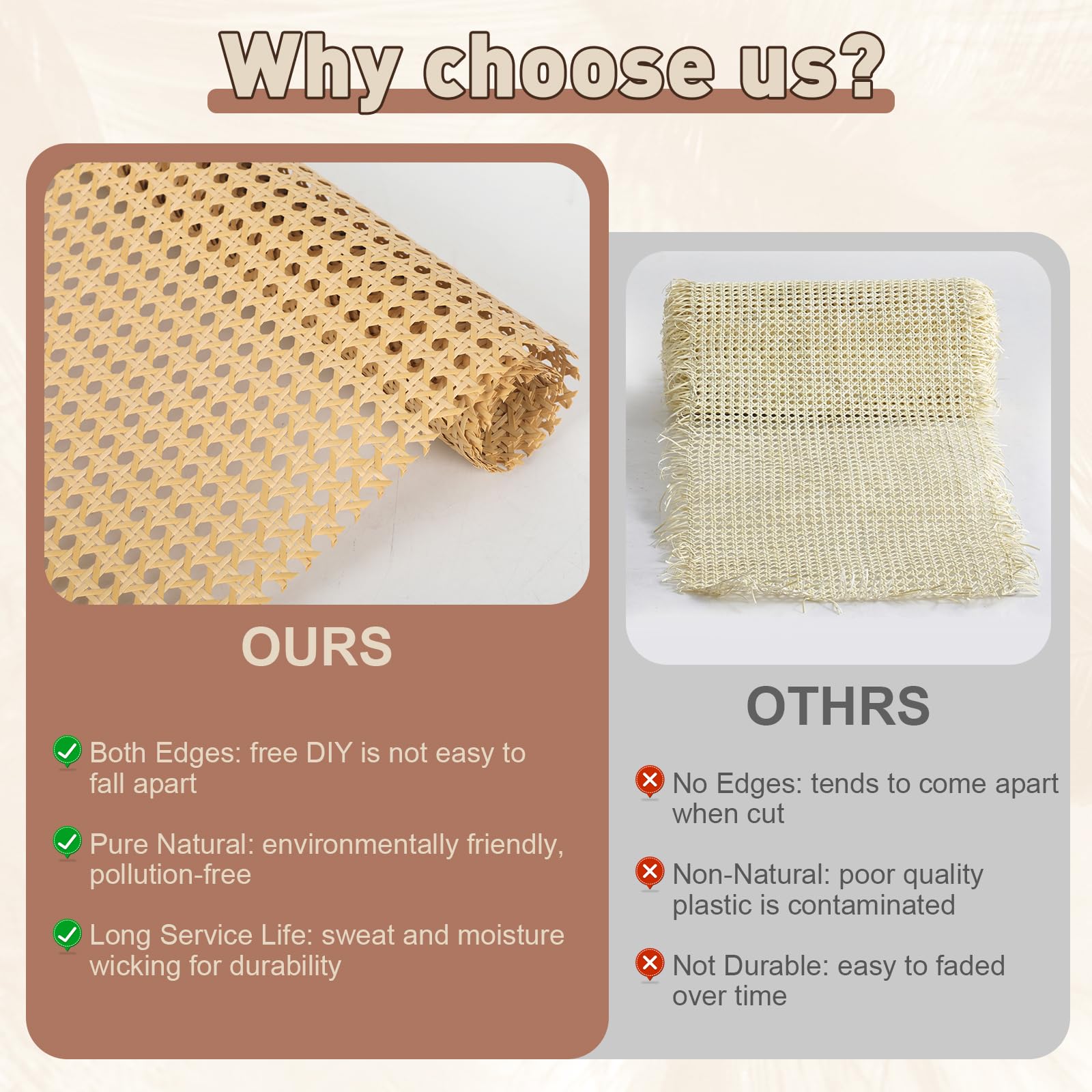 Why choose us?

OURS

Both Edges: free DIY is not easy to fall apart

Pure Natural: environmentally friendly, pollution-free

Long Service Life: sweat and moisture wicking for durability

OTHRS

No Edges: tends to come apart when cut

Non-Natural: poor quality plastic is contaminated

Not Durable: easy to faded over time